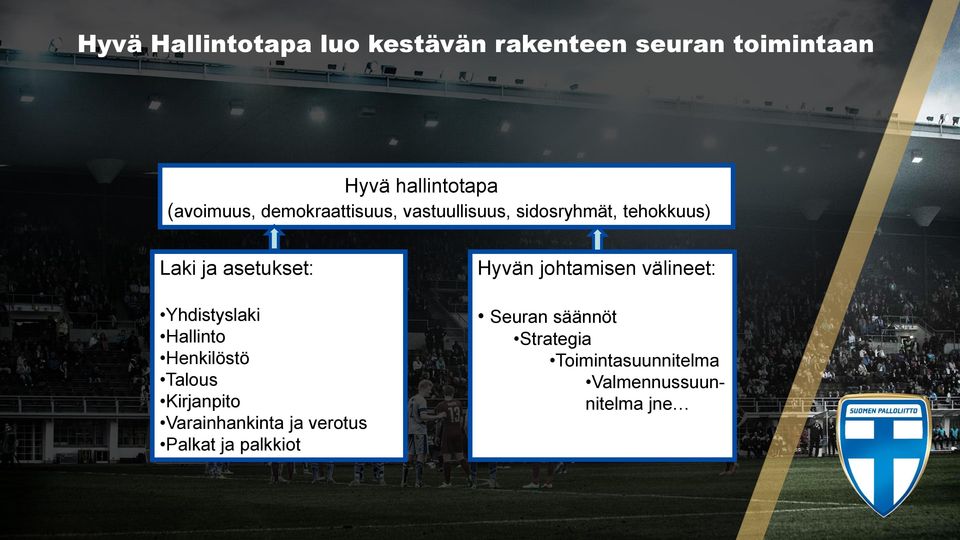 Hyvä Hallintotapa luo kestävän rakenteen seuran toimintaan

Hyvä hallintotapa
(avoimuus, demokraattisuus, vastuullisuus, sidosryhmät, tehokkuus)

Laki ja asetukset:

•Yhdistyslaki
•Hallinto
•Henkilöstö
•Talous
•Kirjanpito
•Varainhankinta ja verotus
•Palkat ja palkkiot

Hyvän johtamisen välineet:

• Seuran säännöt
•Strategia
•Toimintasuunnitelma
•Valmennussuunnitelma jne…

SUOMEN PALLOLIITTO